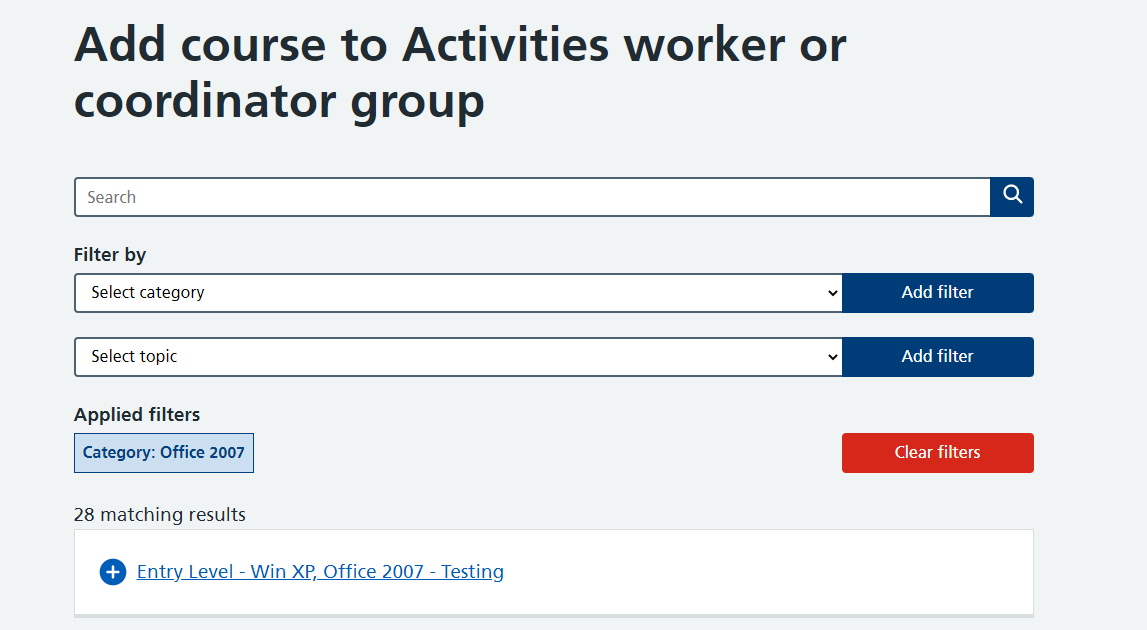 Add course to Activities worker or coordinator group

Search

Filter by

Select category

Add filter

Select topic

Add filter

Applied filters

Category: Office 2007

Clear filters

28 matching results

Entry Level - Win XP, Office 2007 - Testing